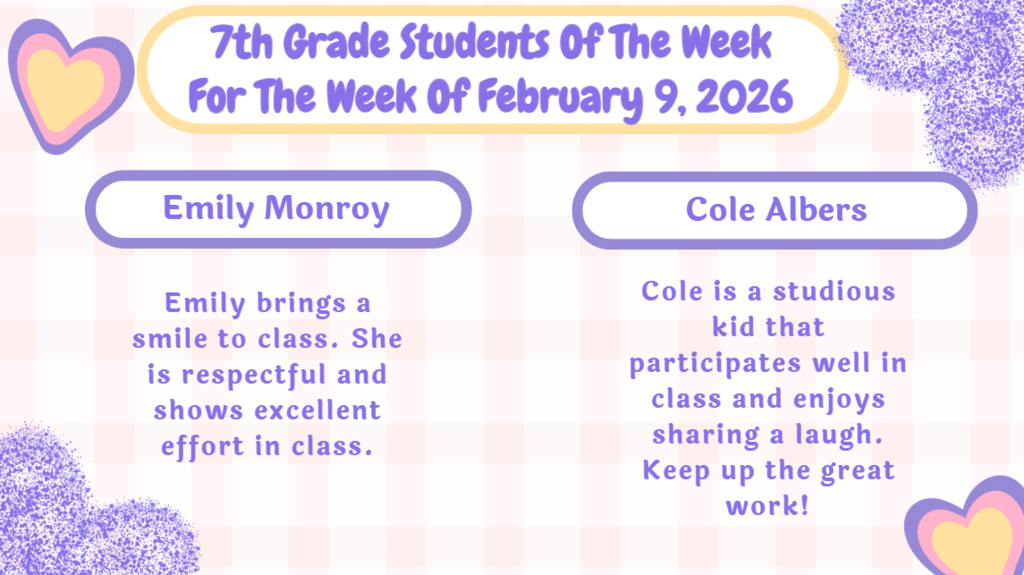 7th Grade Students Of The Week For The Week Of February 9, 2026

Emily Monroy

Emily brings a smile to class. She is respectful and shows excellent effort in class.

Cole Albers

Cole is a studious kid that participates well in class and enjoys sharing a laugh. Keep up the great work!